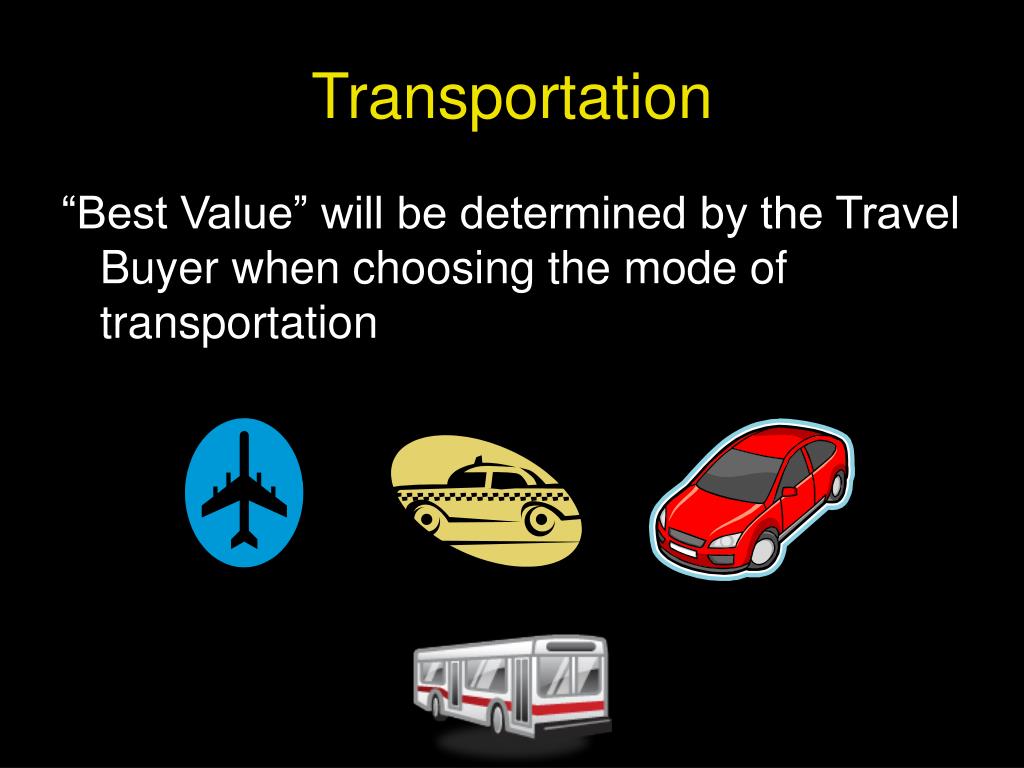 Transportation

“Best Value” will be determined by the Travel Buyer when choosing the mode of transportation